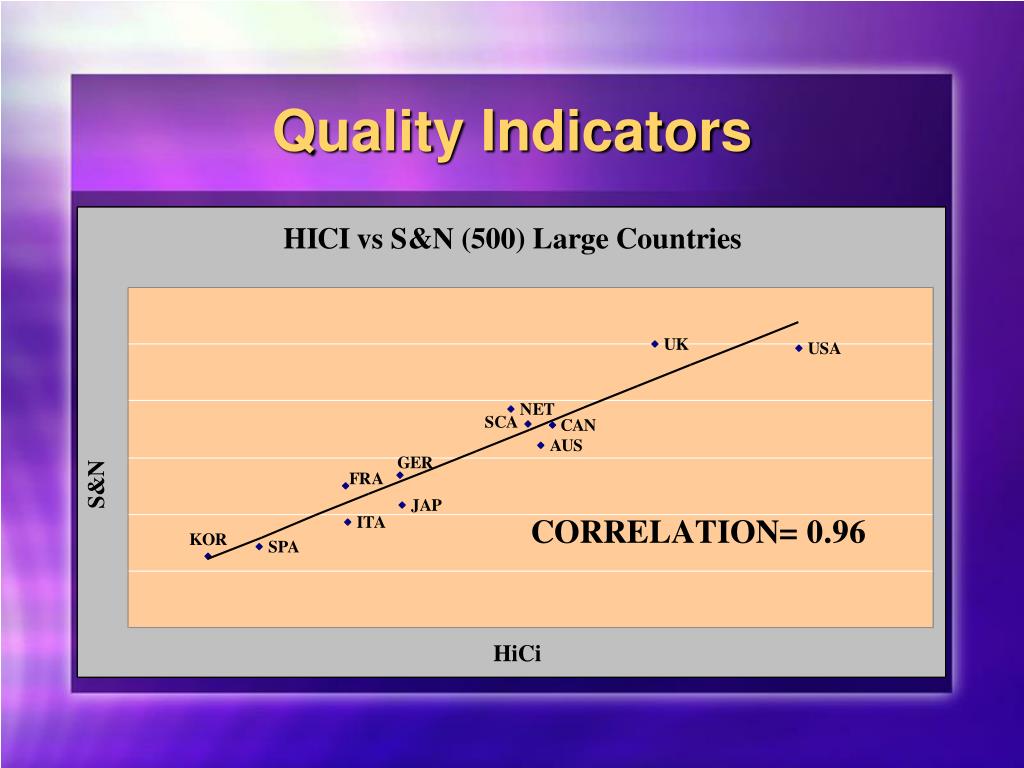 Quality Indicators

HICI vs S&N (500) Large Countries

S&N

UK
USA
NET
SCA
CAN
AUS
GER
FRA
JAP
ITA
KOR
SPA

CORRELATION= 0.96

HiCi